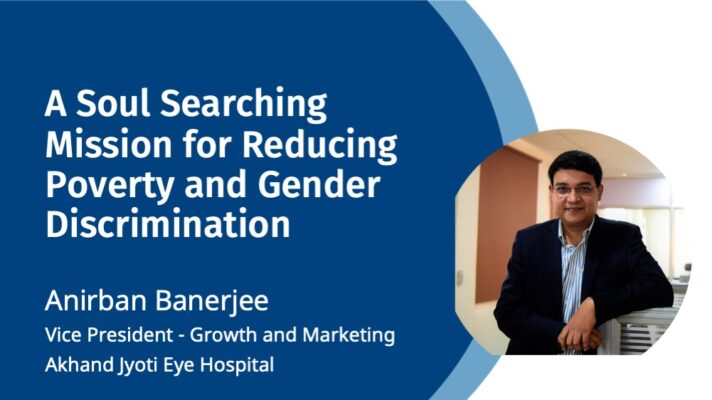 A Soul Searching Mission for Reducing Poverty and Gender Discrimination

Anirban Banerjee
Vice President - Growth and Marketing
Akhand Jyoti Eye Hospital